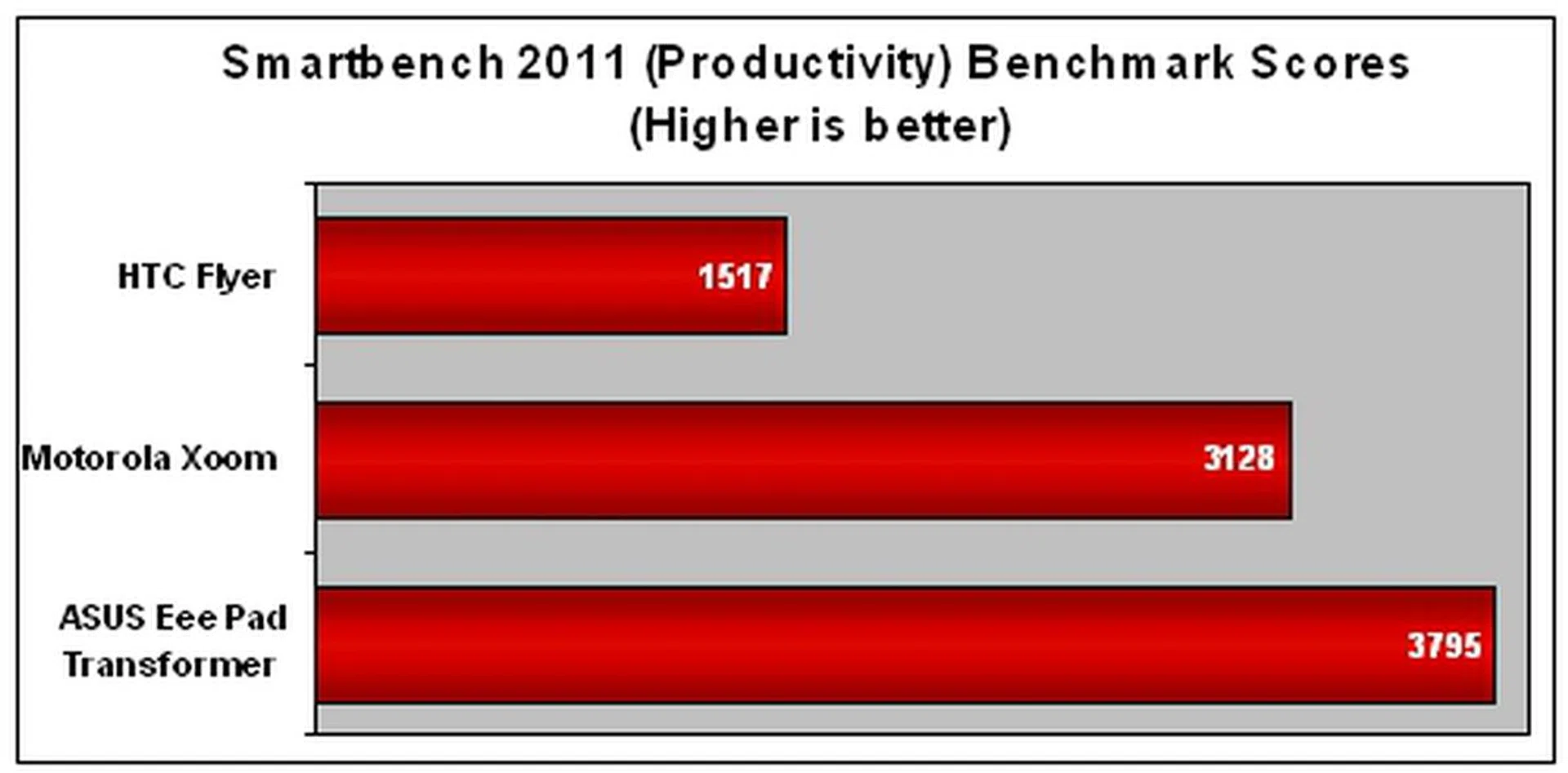 Smartbench 2011 (Productivity) Benchmark Scores
(Higher is better)

HTC Flyer
1517

Motorola Xoom
3128

ASUS Eee Pad Transformer
3795